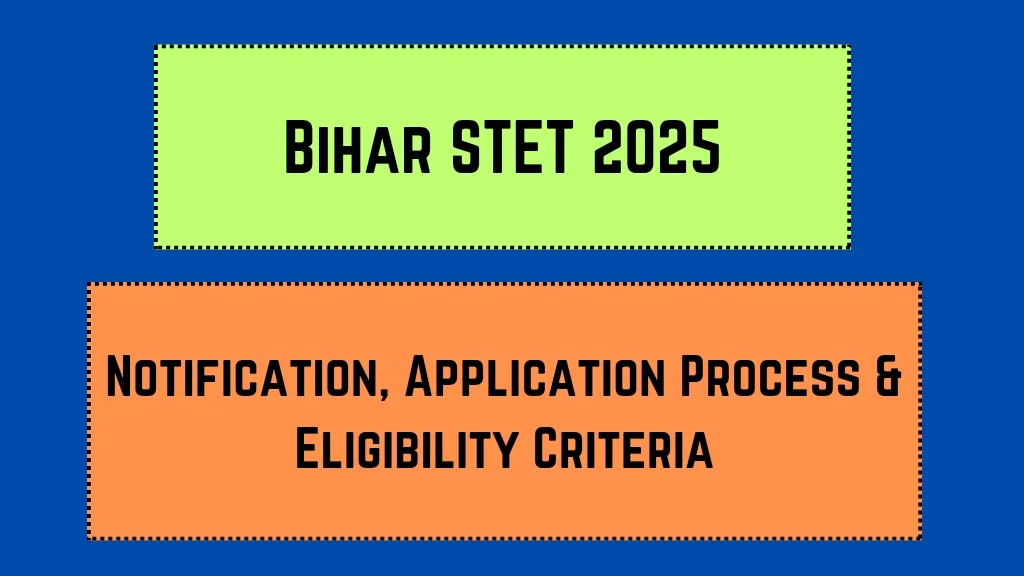 Bihar STET 2025

Notification, Application Process & Eligibility Criteria